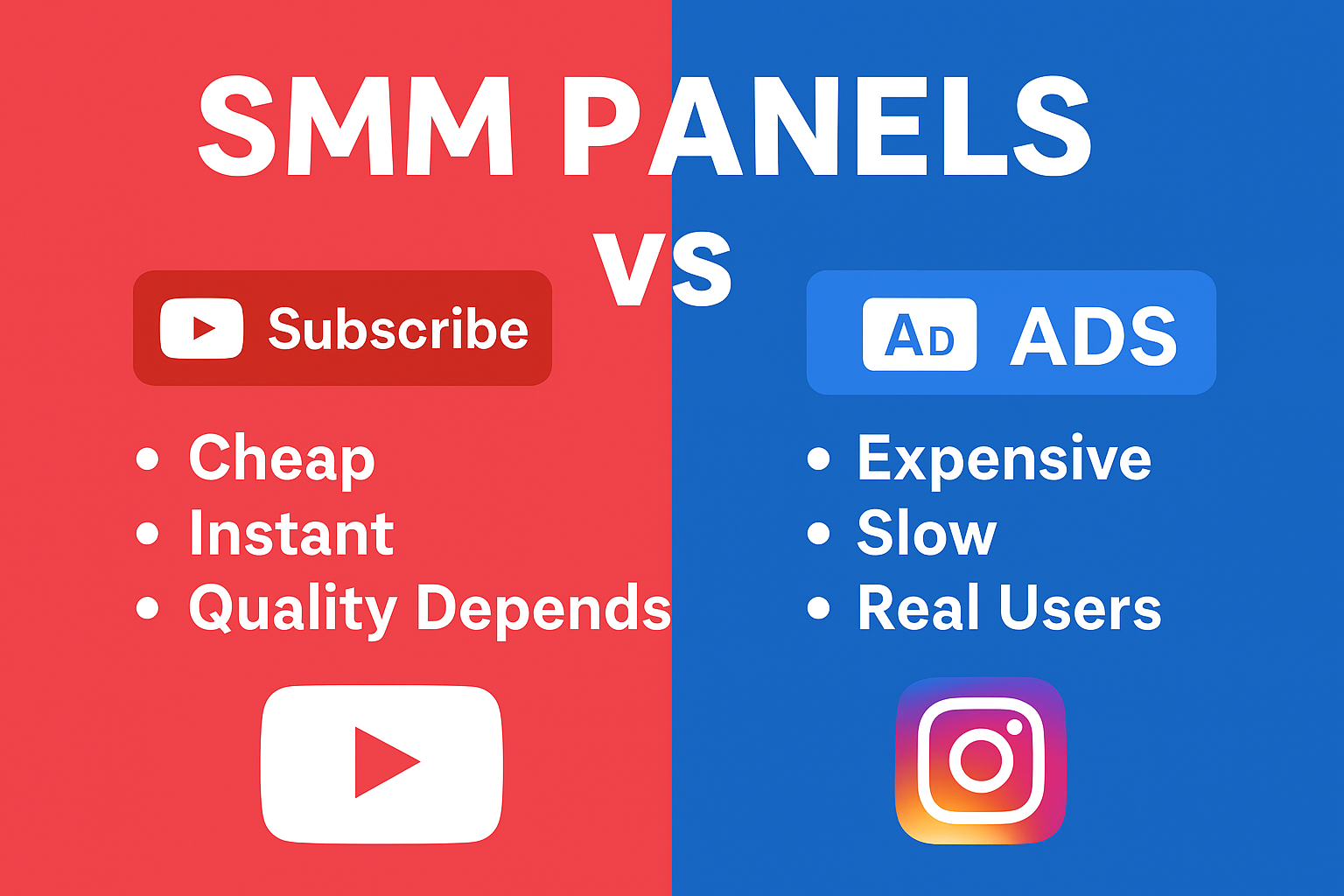 SMM PANELS
VS

Subscribe

• Cheap
• Instant
• Quality Depends

AD ADS

• Expensive
• Slow
• Real Users